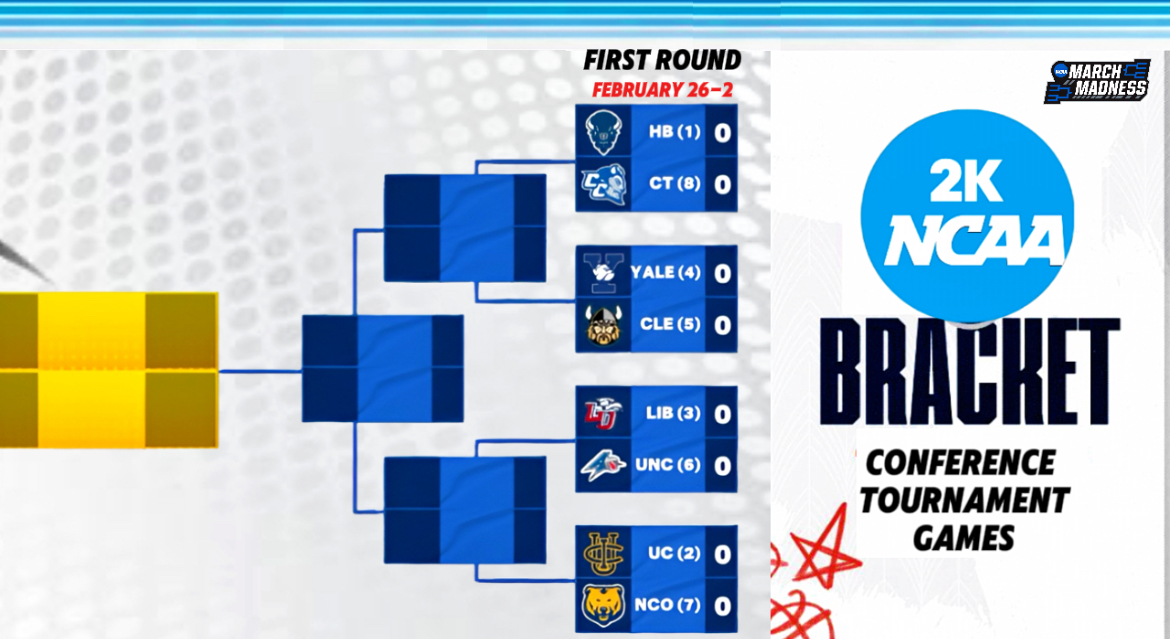 FIRST ROUND
FEBRUARY 26-2

HB (1) 0
CT (8) 0
YALE (4) 0
CLE (5) 0
LIB (3) 0
UNC (6) 0
UC (2) 0
NCO (7) 0

MARCH MADNESS

2K NCAA
BRACKET
CONFERENCE TOURNAMENT GAMES